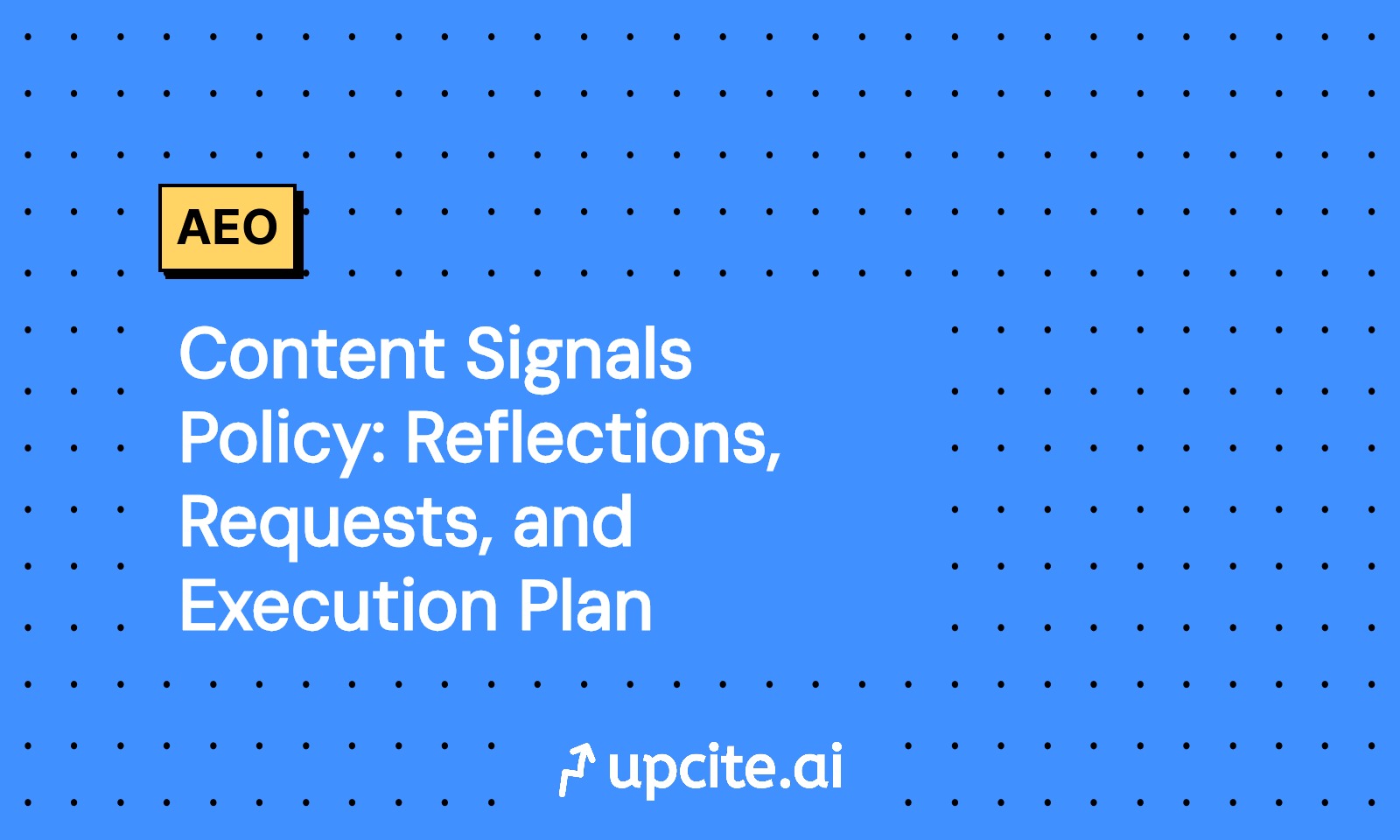 AEO

Content Signals Policy: Reflections, Requests, and Execution Plan

upcite.ai